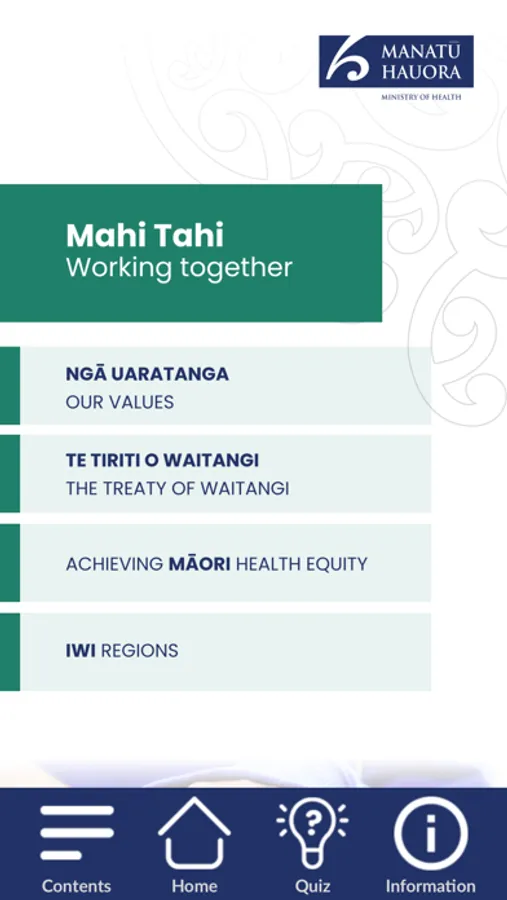 MANATŪ HAUORA
MINISTRY OF HEALTH

Mahi Tahi
Working together

NGĀ UARATANGA
OUR VALUES

TE TIRITI O WAITANGI
THE TREATY OF WAITANGI

ACHIEVING MĀORI HEALTH EQUITY

IWI REGIONS

Contents
Home
Quiz
Information